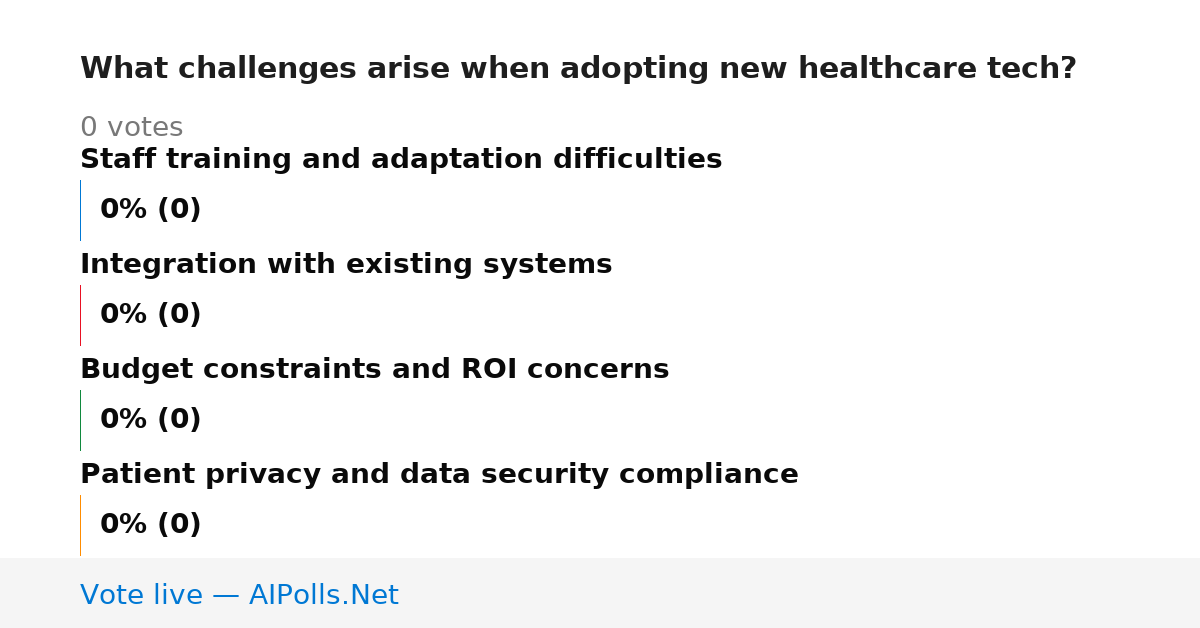 What challenges arise when adopting new healthcare tech?

0 votes

Staff training and adaptation difficulties

0% (0)

Integration with existing systems

0% (0)

Budget constraints and ROI concerns

0% (0)

Patient privacy and data security compliance

0% (0)

Vote live — AIPolls.Net